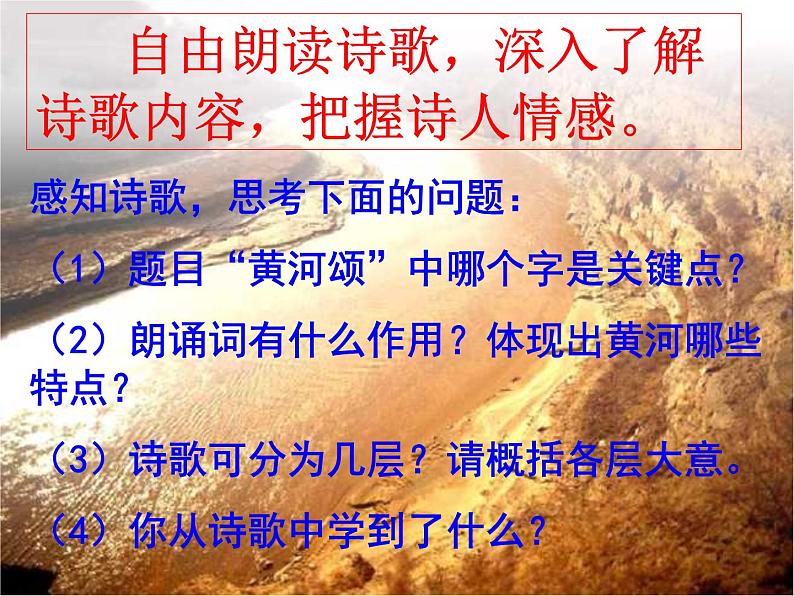 自由朗读诗歌，深入了解诗歌内容，把握诗人情感。

感知诗歌，思考下面的问题：

（1）题目“黄河颂”中哪个字是关键点？

（2）朗诵词有什么作用？体现出黄河哪些特点？

（3）诗歌可分为几层？请概括各层大意。

（4）你从诗歌中学到了什么？